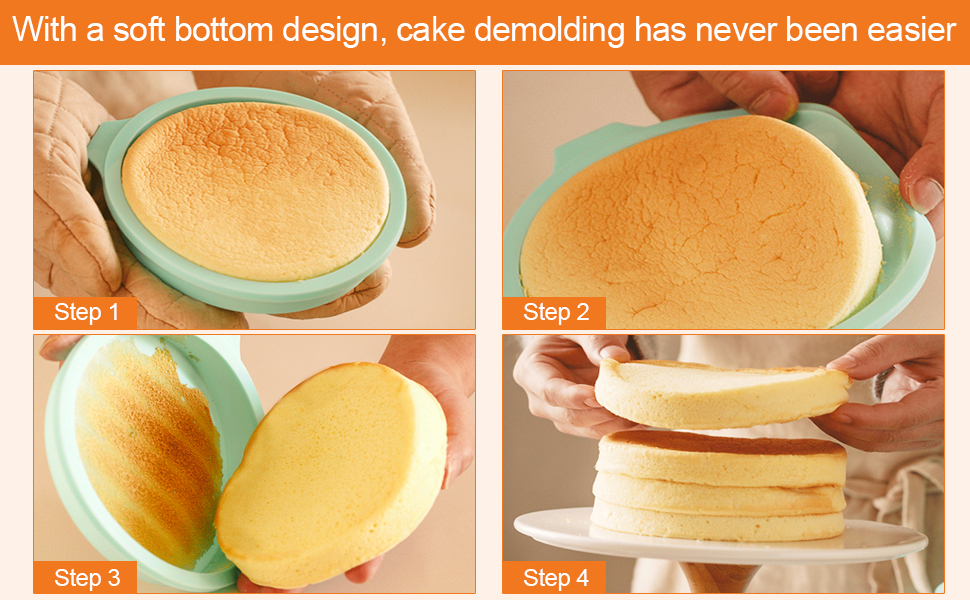 With a soft bottom design, cake demolding has never been easier

Step 1

Step 2

Step 3

Step 4